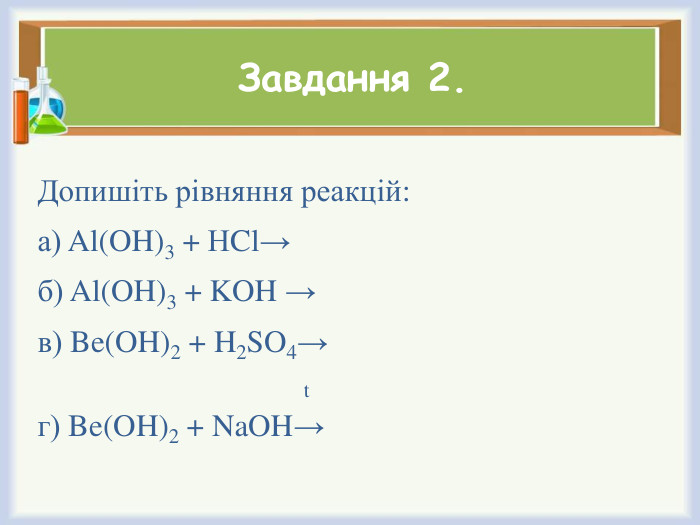 Завдання 2.

Допишіть рівняння реакцій:

а) $Al(OH)_3 + HCl \rightarrow$

б) $Al(OH)_3 + KOH \rightarrow$

в) $Be(OH)_2 + H_2SO_4 \rightarrow$

г) $Be(OH)_2 + NaOH \xrightarrow{t}$